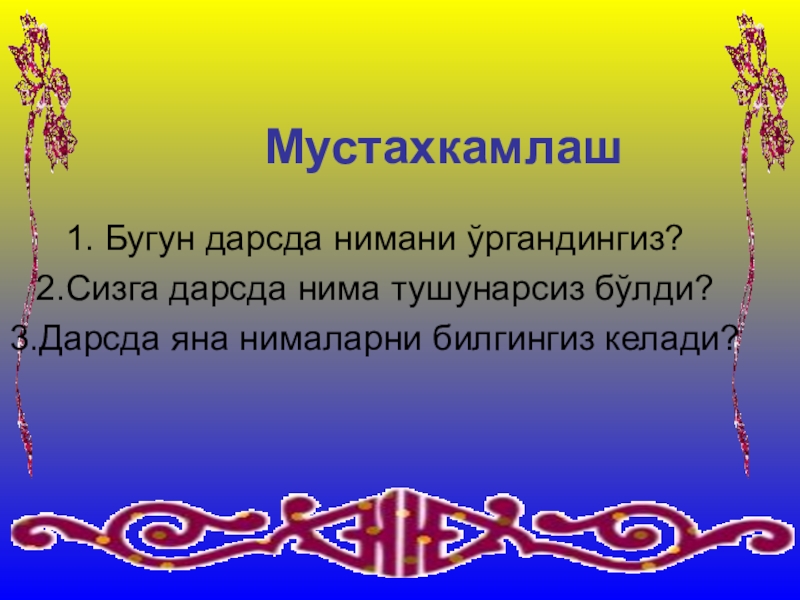 Мустахкамлаш

1. Бугун дарсда нимани ўргандингиз?
2.Сизга дарсда нима тушунарсиз бўлди?
3.Дарсда яна нималарни билгингиз келади?